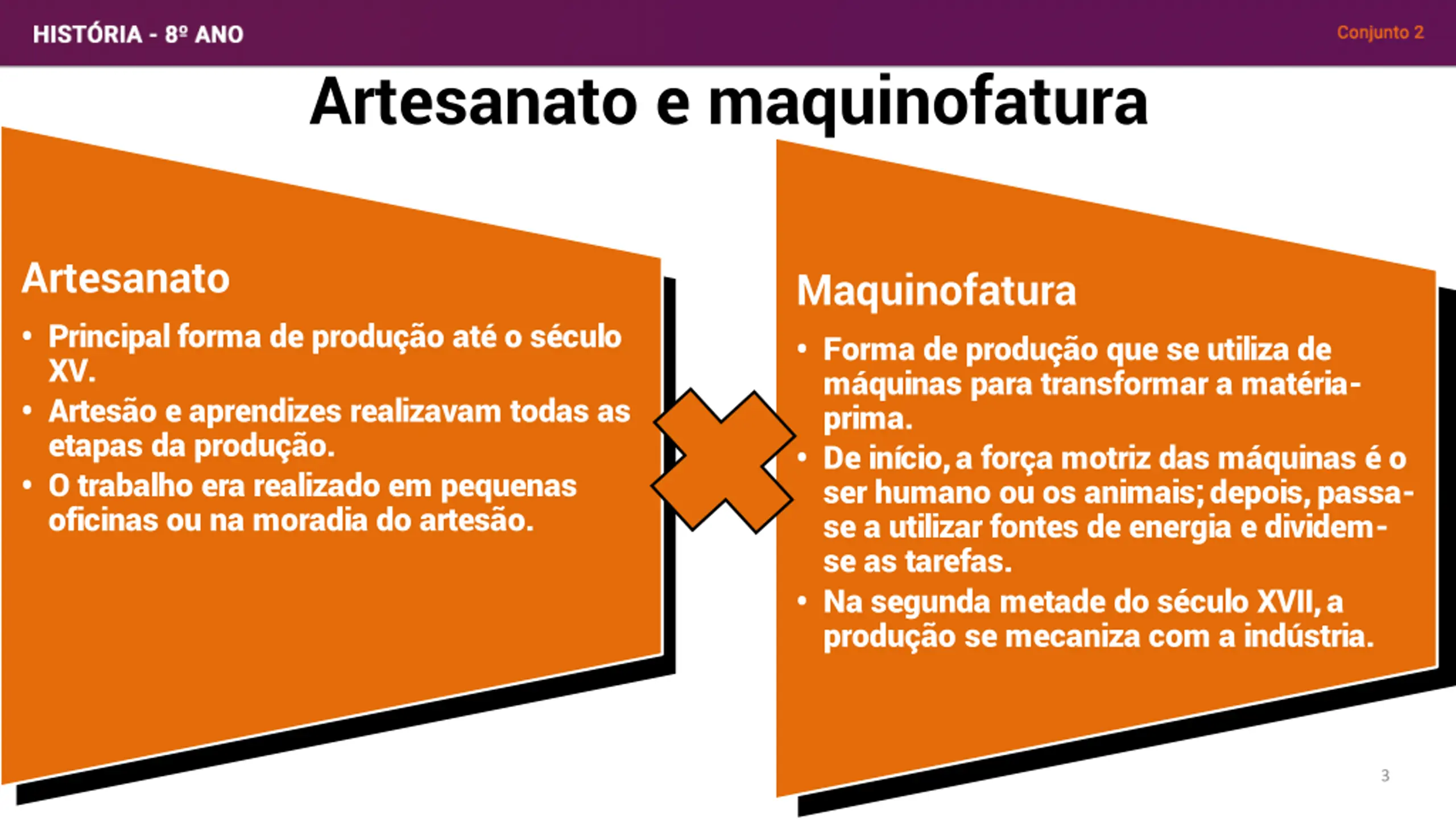 HISTÓRIA - 8º ANO

Conjunto 2

Artesanato e maquinofatura

Artesanato

• Principal forma de produção até o século XV.
• Artesão e aprendizes realizavam todas as etapas da produção.
• O trabalho era realizado em pequenas oficinas ou na moradia do artesão.

Maquinofatura

• Forma de produção que se utiliza de máquinas para transformar a matéria-prima.
• De início, a força motriz das máquinas é o ser humano ou os animais; depois, passa-se a utilizar fontes de energia e dividem-se as tarefas.
• Na segunda metade do século XVII, a produção se mecaniza com a indústria.

3